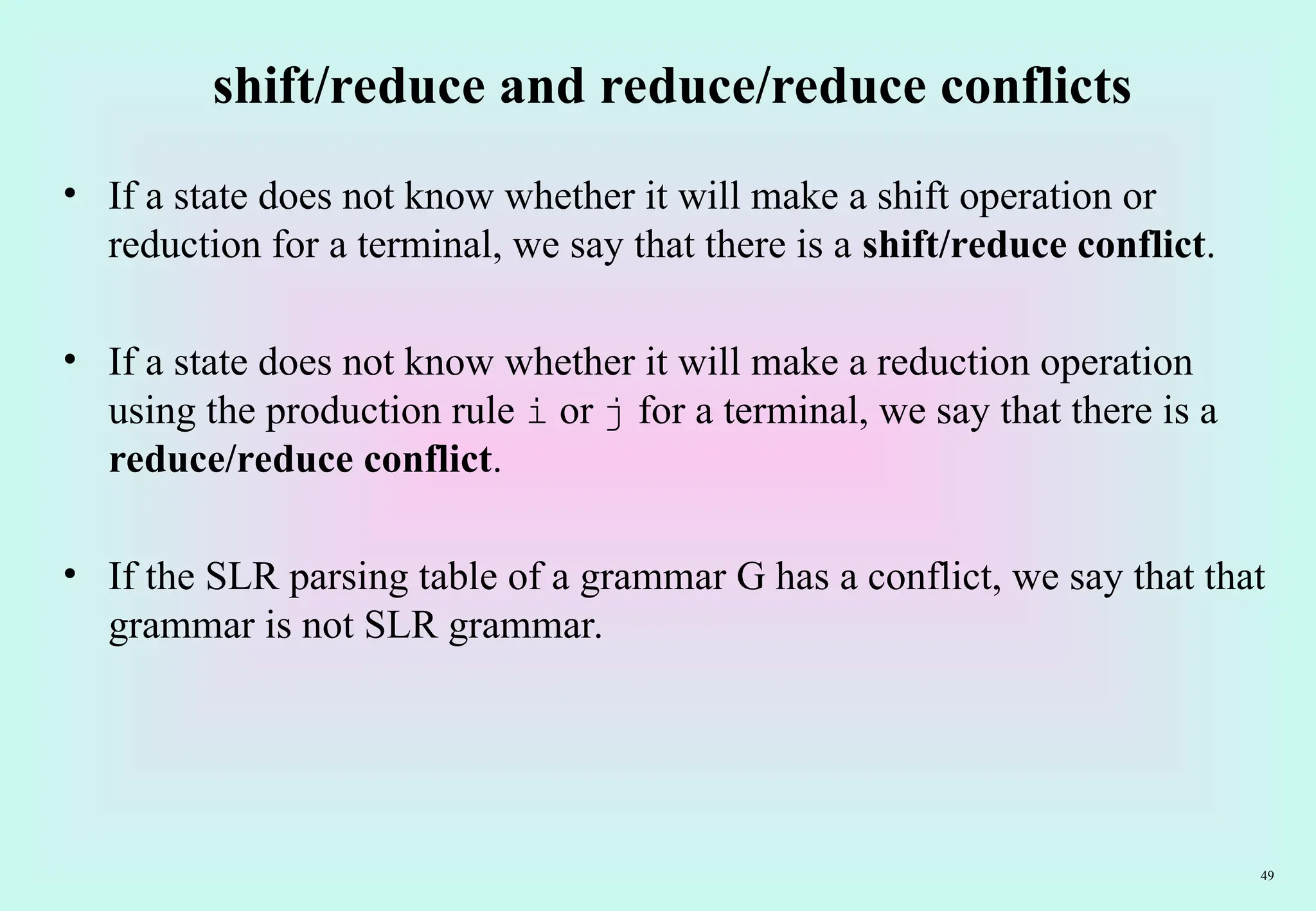 shift/reduce and reduce/reduce conflicts

• If a state does not know whether it will make a shift operation or reduction for a terminal, we say that there is a shift/reduce conflict.

• If a state does not know whether it will make a reduction operation using the production rule i or j for a terminal, we say that there is a reduce/reduce conflict.

• If the SLR parsing table of a grammar G has a conflict, we say that that grammar is not SLR grammar.

49